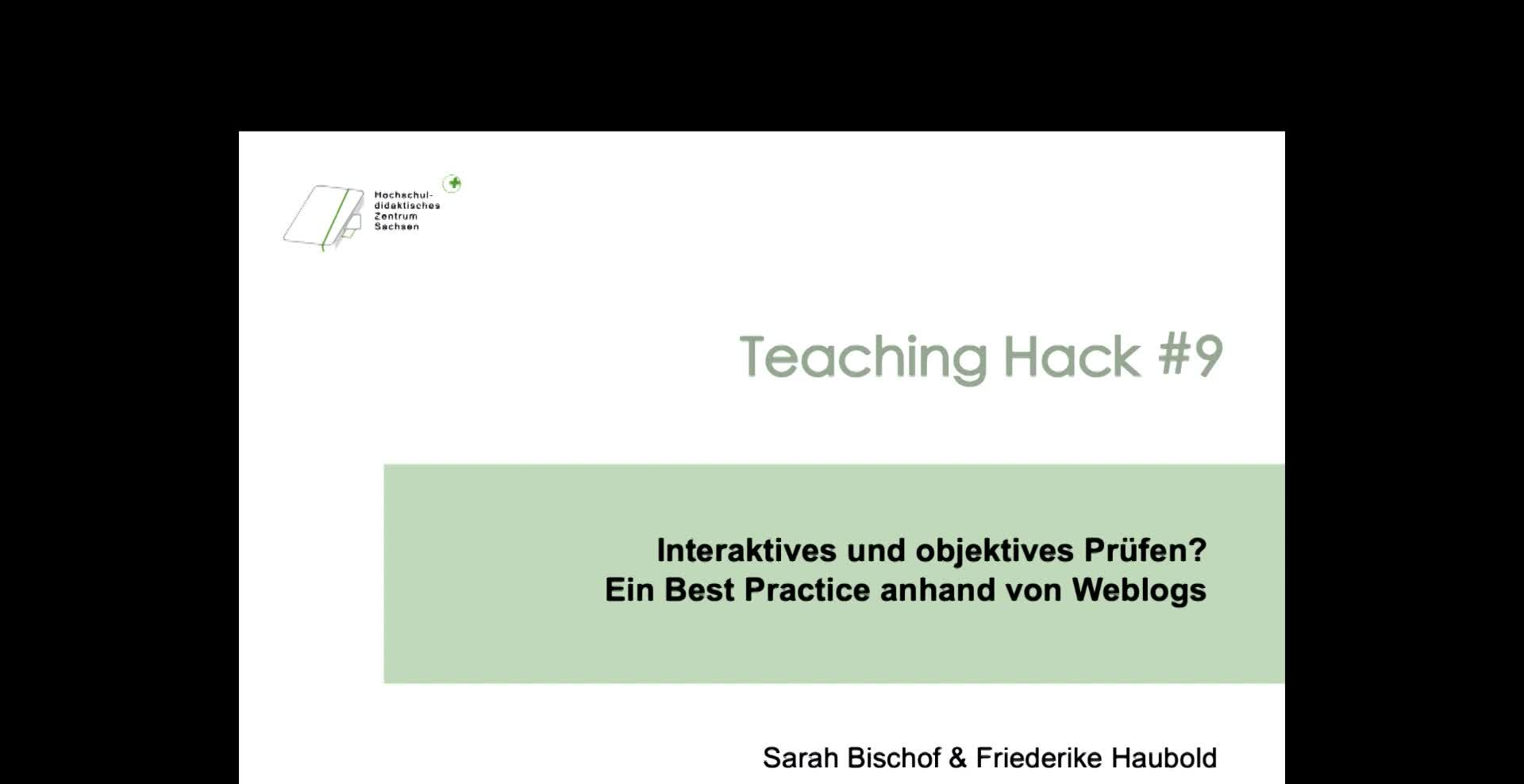 Hochschuldidaktisches Zentrum Sachsen

Teaching Hack #9

Interaktives und objektives Prüfen?
Ein Best Practice anhand von Weblogs

Sarah Bischof & Friederike Haubold